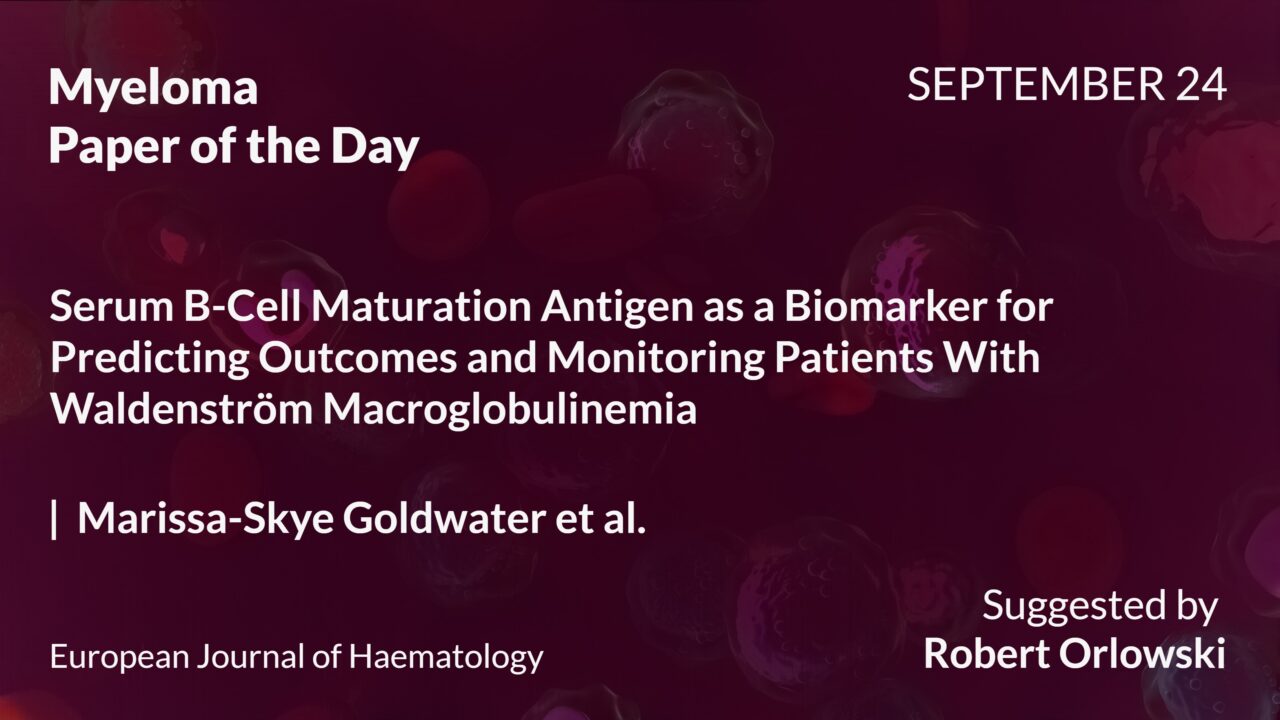 Myeloma
Paper of the Day

SEPTEMBER 24

Serum B-Cell Maturation Antigen as a Biomarker for Predicting Outcomes and Monitoring Patients With Waldenström Macroglobulinemia

| Marissa-Skye Goldwater et al.

European Journal of Haematology

Suggested by
Robert Orlowski